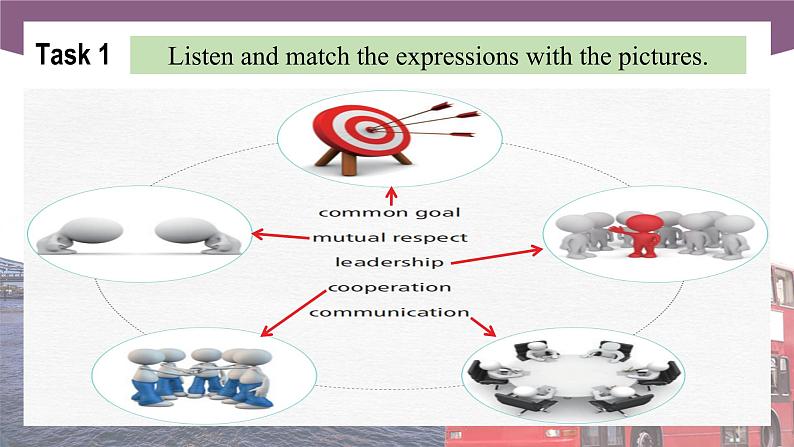 Task 1 Listen and match the expressions with the pictures.

common goal
mutual respect
leadership
cooperation
communication